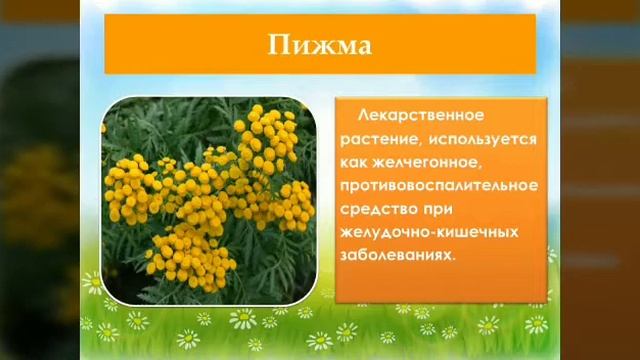 Пижма

Лекарственное растение, используется как желчегонное, противовоспалительное средство при желудочно-кишечных заболеваниях.